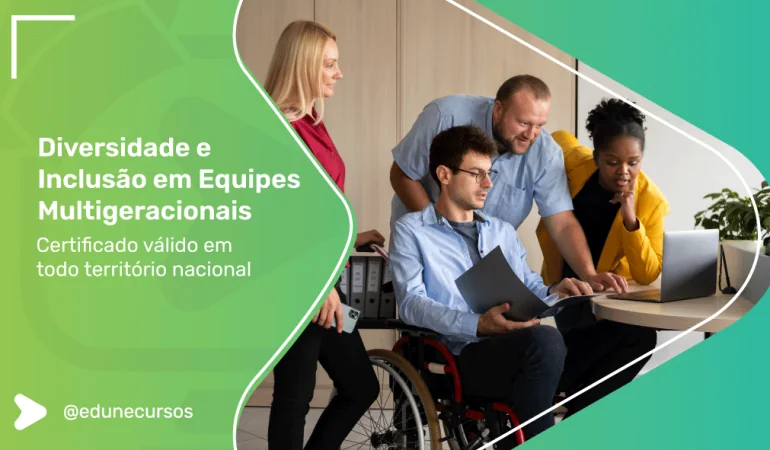 Diversidade e Inclusão em Equipes Multigeracionais

Certificado válido em todo território nacional

@edunecursos